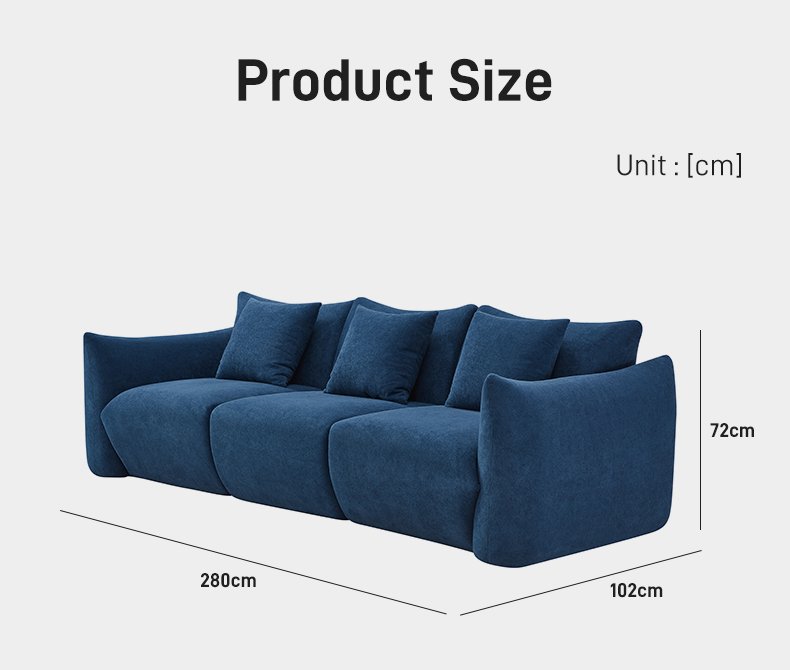 Product Size

Unit : [cm]

72cm

280cm

102cm